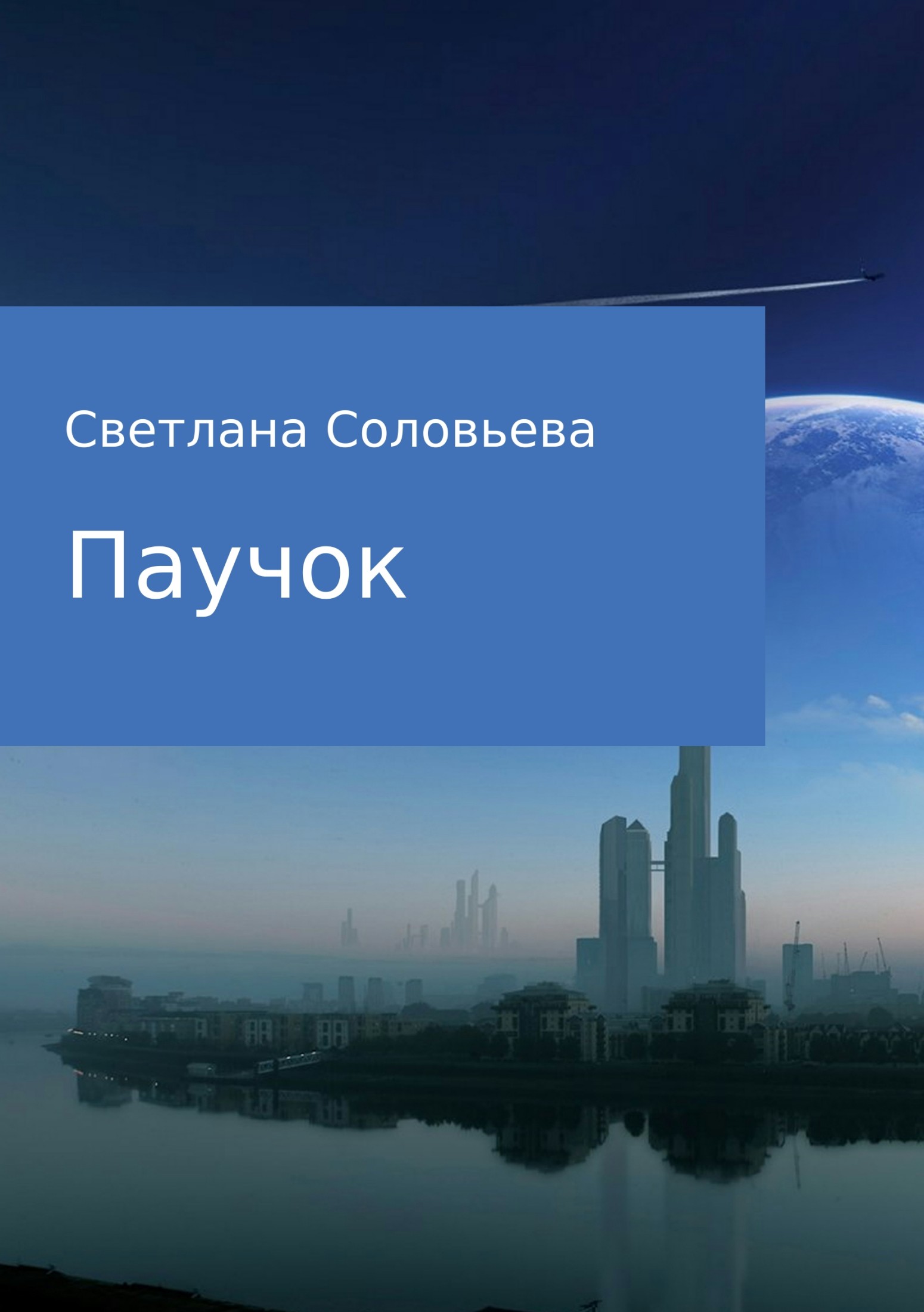 Светлана Соловьева

Паучок